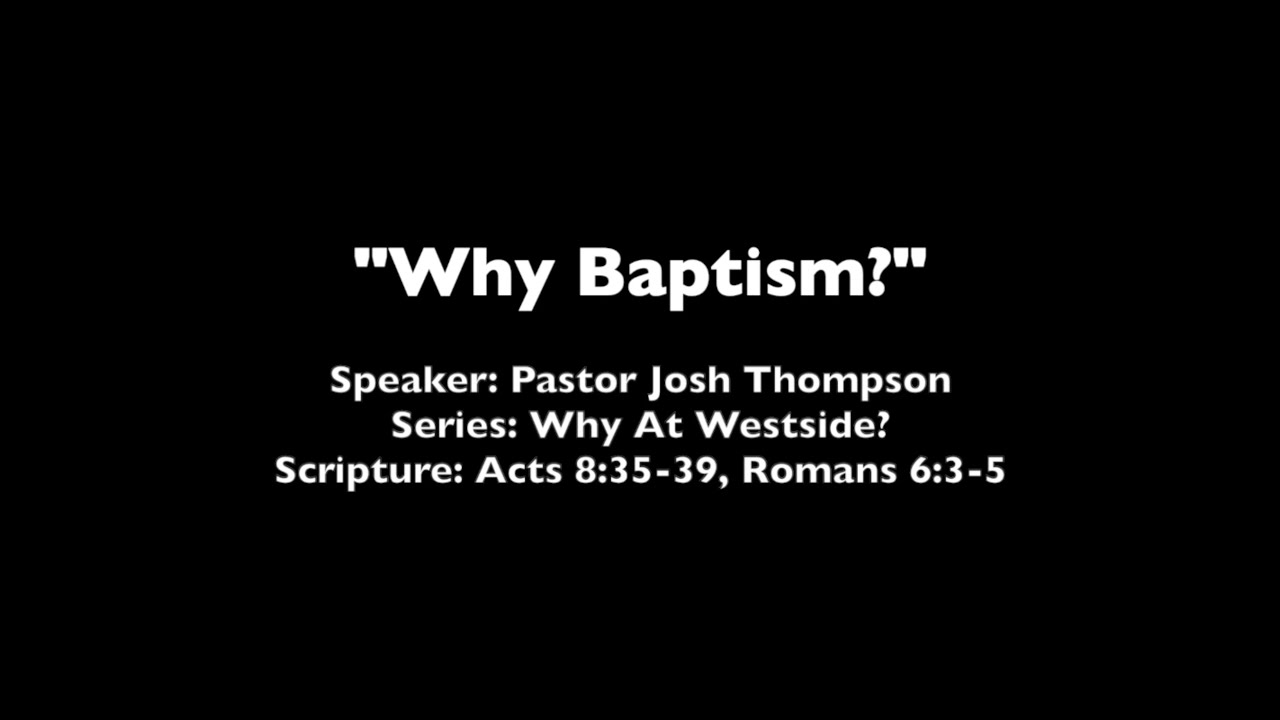 "Why Baptism?"

Speaker: Pastor Josh Thompson
Series: Why At Westside?
Scripture: Acts 8:35-39, Romans 6:3-5